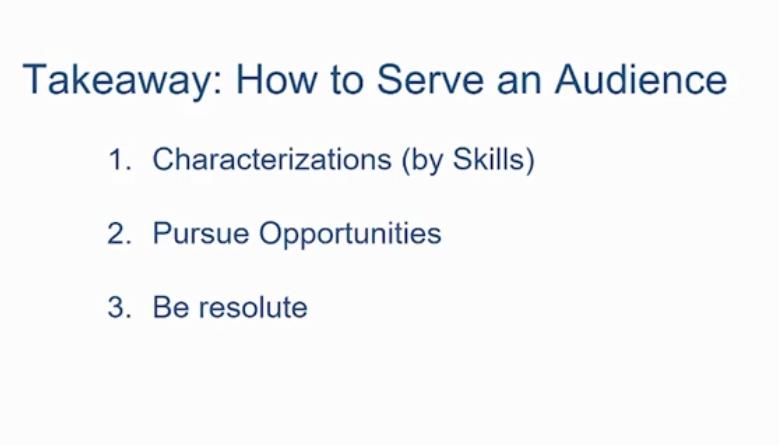 Takeaway: How to Serve an Audience

1. Characterizations (by Skills)

2. Pursue Opportunities

3. Be resolute